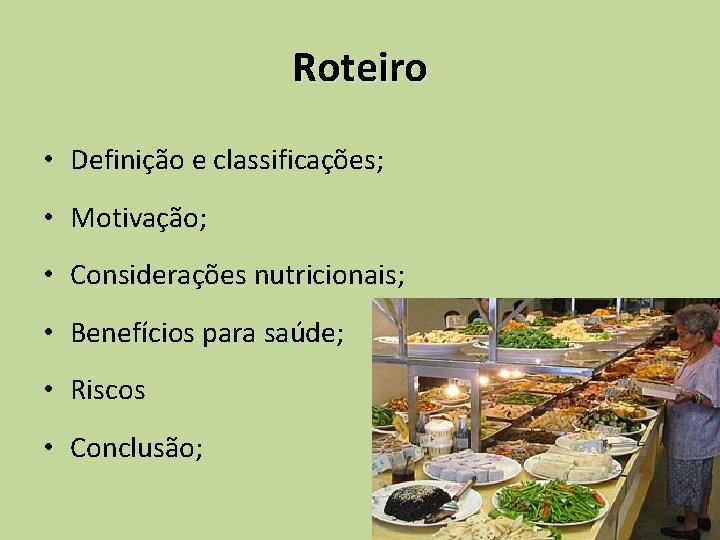 Roteiro

• Definição e classificações;
• Motivação;
• Considerações nutricionais;
• Benefícios para saúde;
• Riscos
• Conclusão;